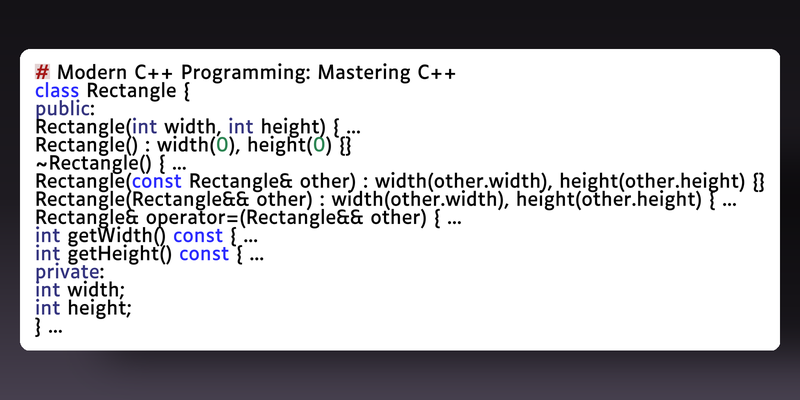 # Modern C++ Programming: Mastering C++
class Rectangle {
public:
Rectangle(int width, int height) { ...
Rectangle() : width(0), height(0) {}
~Rectangle() { ...
Rectangle(const Rectangle& other) : width(other.width), height(other.height) {}
Rectangle(Rectangle&& other) : width(other.width), height(other.height) { ...
Rectangle& operator=(Rectangle&& other) { ...
int getWidth() const { ...
int getHeight() const { ...
private:
int width;
int height;
} ...